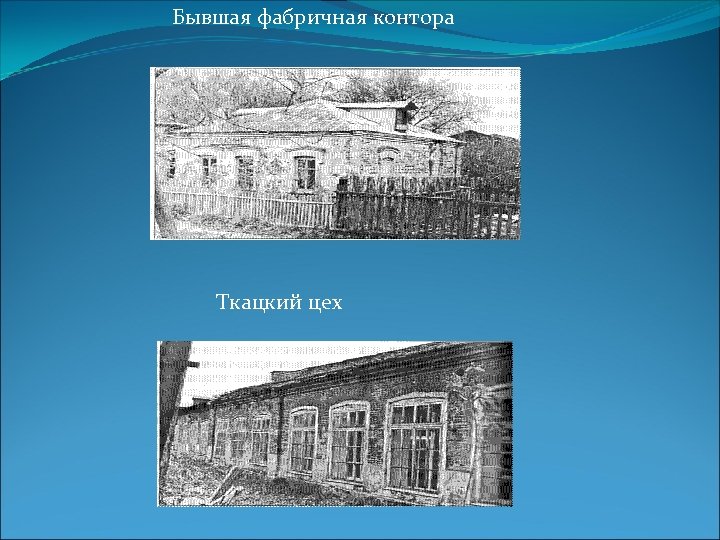 Бывшая фабричная контора

Ткацкий цех